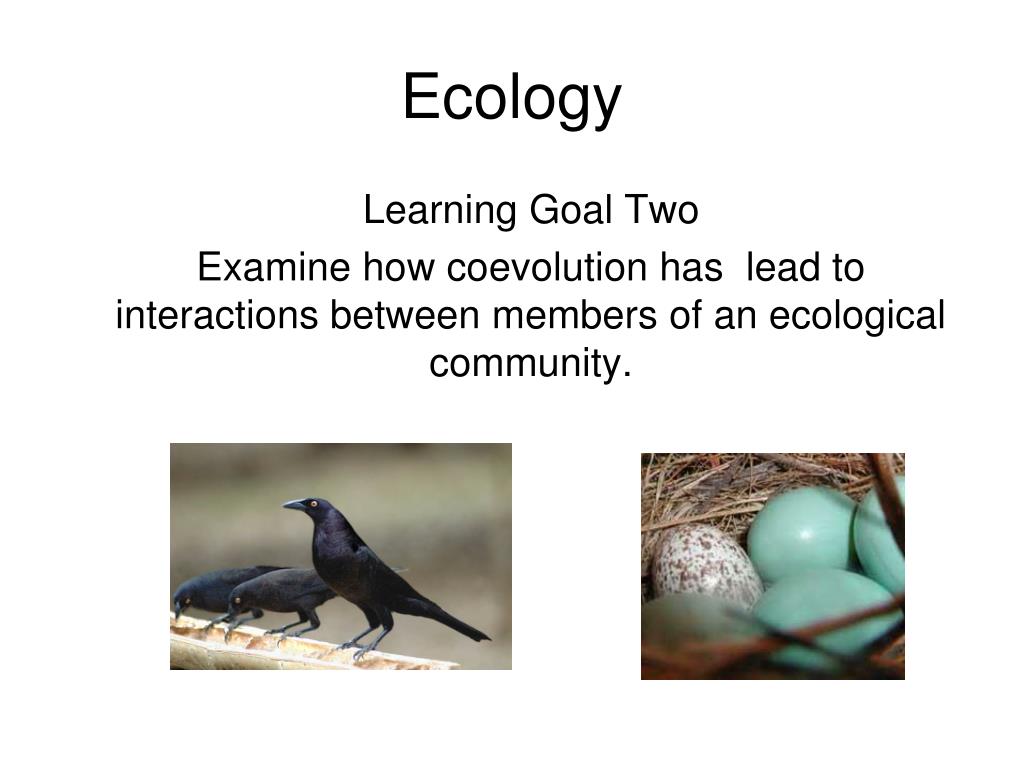 Ecology

Learning Goal Two

Examine how coevolution has lead to interactions between members of an ecological community.